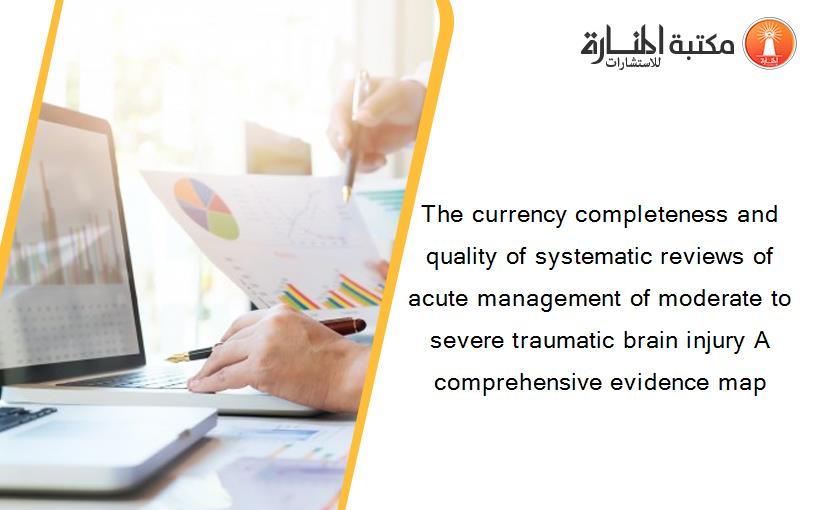 مكتبة المنارة للاستشارات

The currency completeness and quality of systematic reviews of acute management of moderate to severe traumatic brain injury A comprehensive evidence map